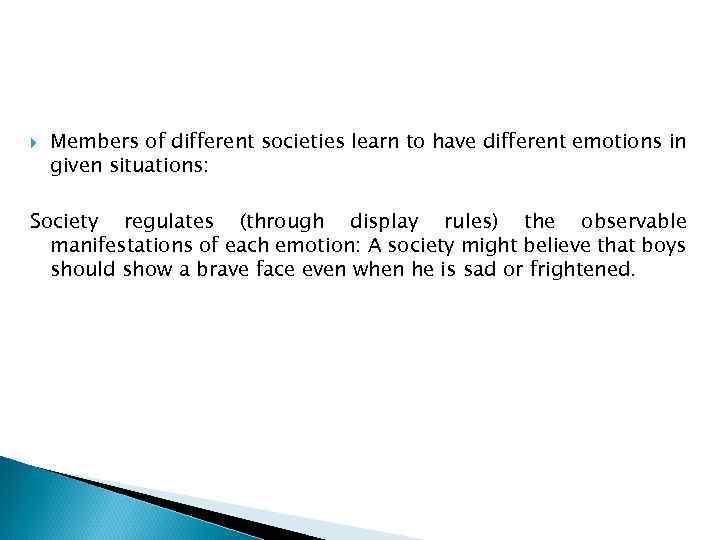 Members of different societies learn to have different emotions in given situations:

Society regulates (through display rules) the observable manifestations of each emotion: A society might believe that boys should show a brave face even when he is sad or frightened.